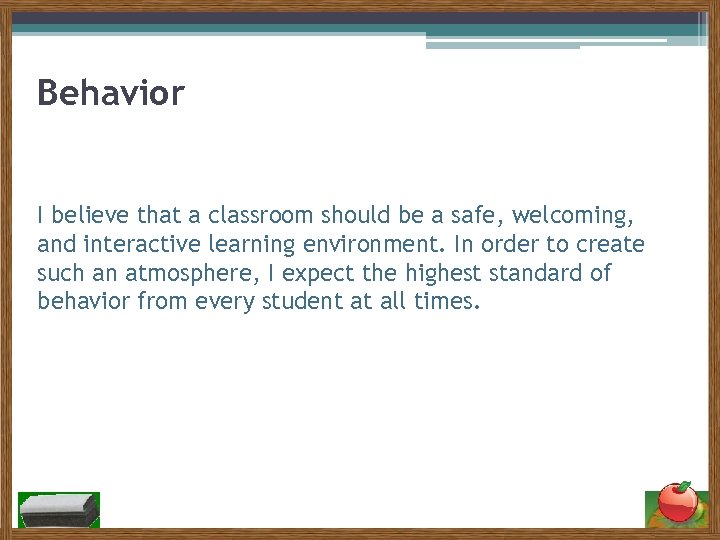 Behavior

I believe that a classroom should be a safe, welcoming, and interactive learning environment. In order to create such an atmosphere, I expect the highest standard of behavior from every student at all times.